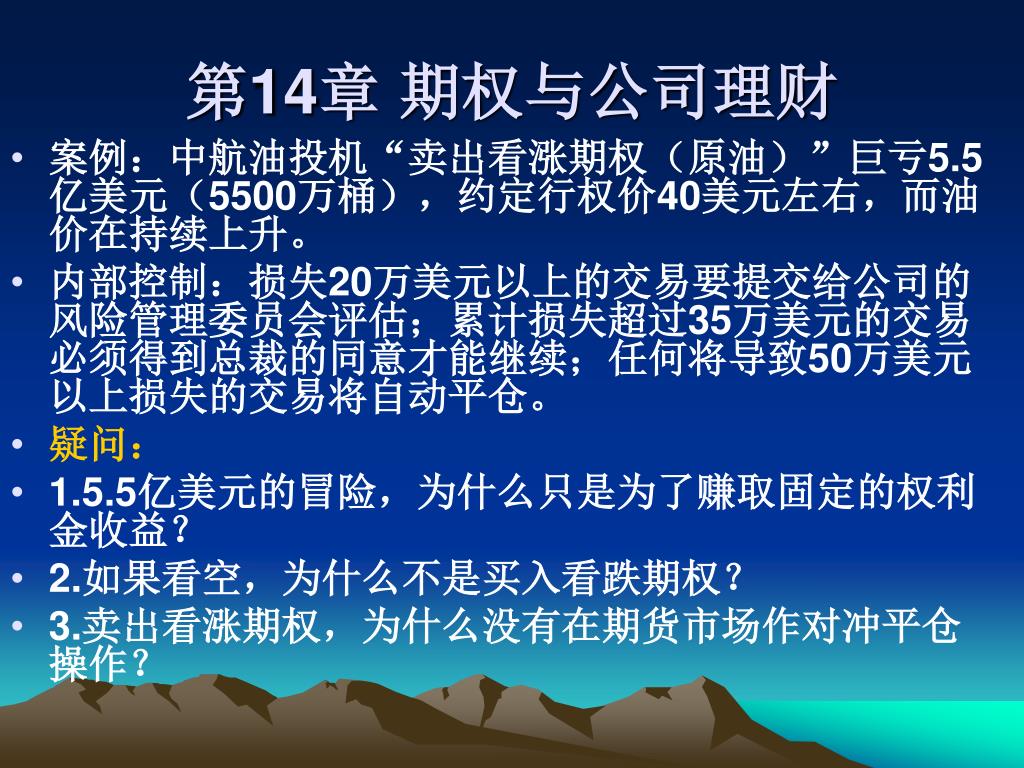 第14章 期权与公司理财

• 案例：中航油投机“卖出看涨期权（原油）”巨亏5.5亿美元（5500万桶），约定行权价40美元左右，而油价在持续上升。
• 内部控制：损失20万美元以上的交易要提交给公司的风险管理委员会评估；累计损失超过35万美元的交易必须得到总裁的同意才能继续；任何将导致50万美元以上损失的交易将自动平仓。
• 疑问：
• 1.5.5亿美元的冒险，为什么只是为了赚取固定的权利金收益？
• 2.如果看空，为什么不是买入看跌期权？
• 3.卖出看涨期权，为什么没有在期货市场作对冲平仓操作？